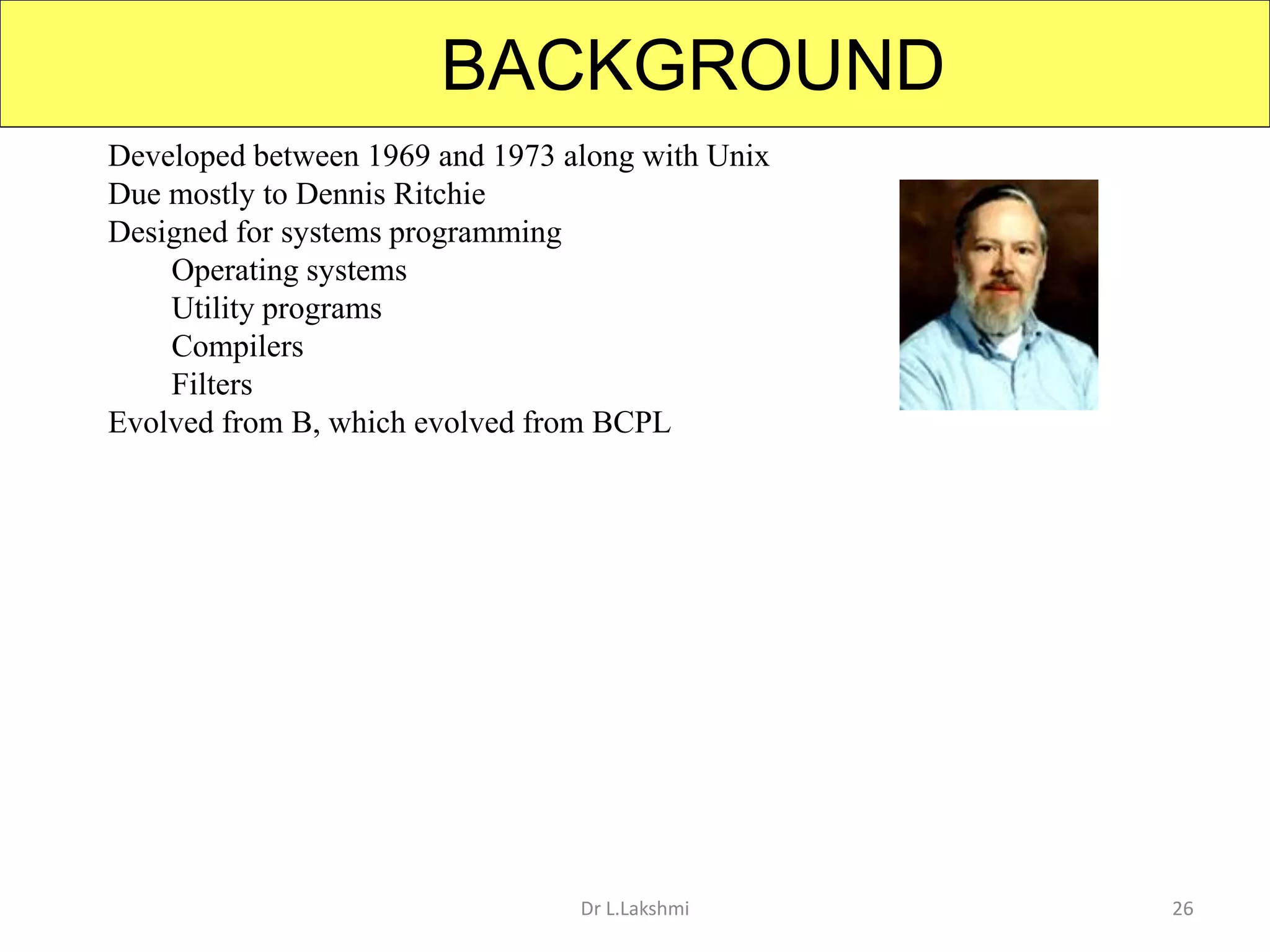 BACKGROUND

Developed between 1969 and 1973 along with Unix
Due mostly to Dennis Ritchie
Designed for systems programming
Operating systems
Utility programs
Compilers
Filters
Evolved from B, which evolved from BCPL

Dr L.Lakshmi

26